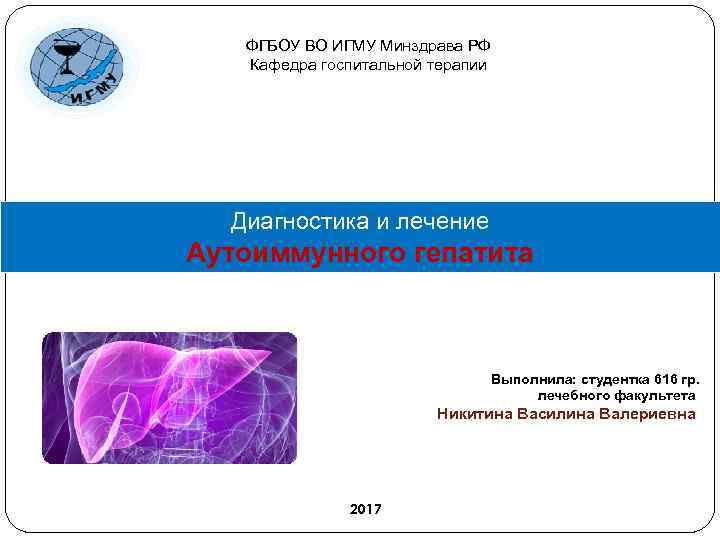 ИГМУ

ФГБОУ ВО ИГМУ Минздрава РФ
Кафедра госпитальной терапии

Диагностика и лечение
Аутоиммунного гепатита

Выполнила: студентка 616 гр.
лечебного факультета
Никитина Василина Валериевна

2017